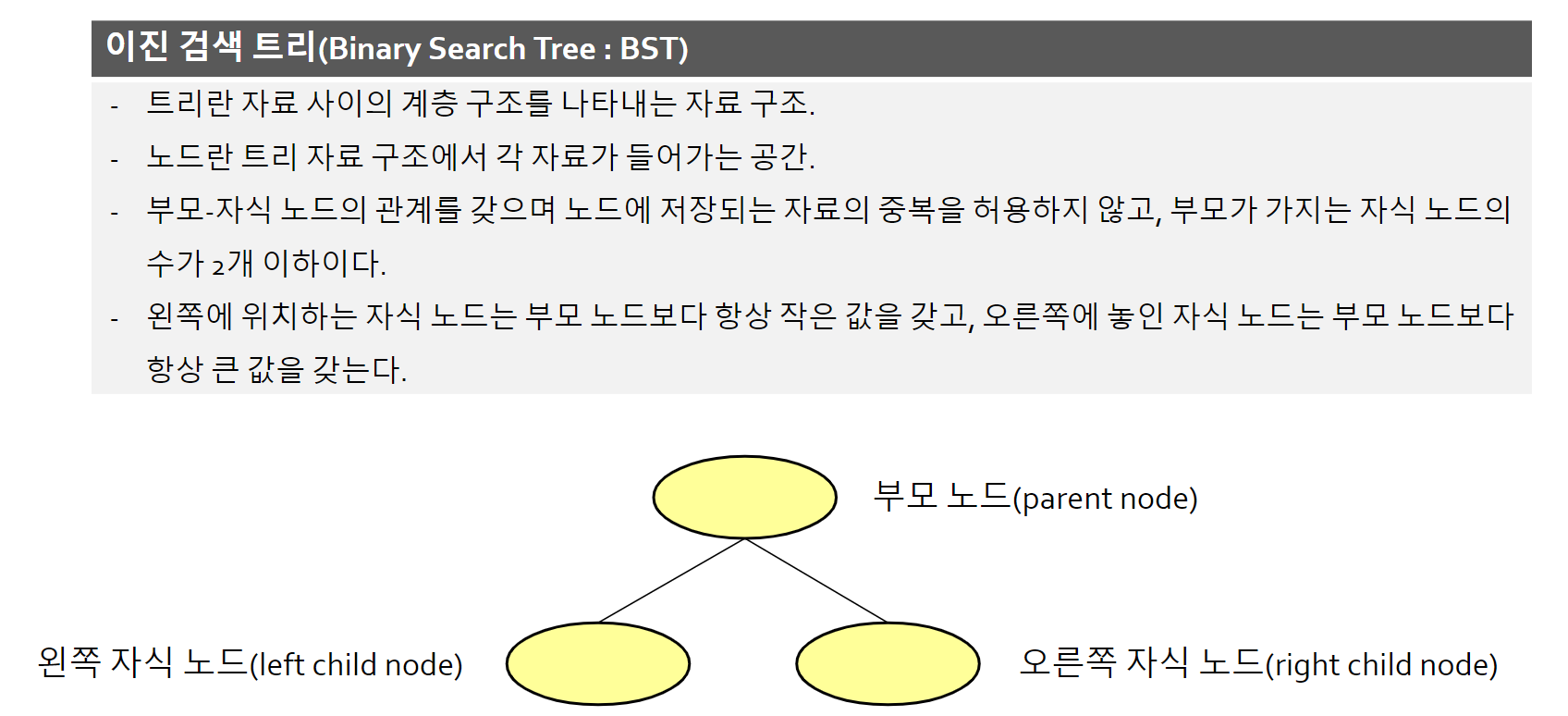 이진 검색 트리(Binary Search Tree : BST)

- 트리란 자료 사이의 계층 구조를 나타내는 자료 구조.
- 노드란 트리 자료 구조에서 각 자료가 들어가는 공간.
- 부모-자식 노드의 관계를 갖으며 노드에 저장되는 자료의 중복을 허용하지 않고, 부모가 가지는 자식 노드의 수가 2개 이하이다.
- 왼쪽에 위치하는 자식 노드는 부모 노드보다 항상 작은 값을 갖고, 오른쪽에 놓인 자식 노드는 부모 노드보다 항상 큰 값을 갖는다.

부모 노드(parent node)

왼쪽 자식 노드(left child node)

오른쪽 자식 노드(right child node)